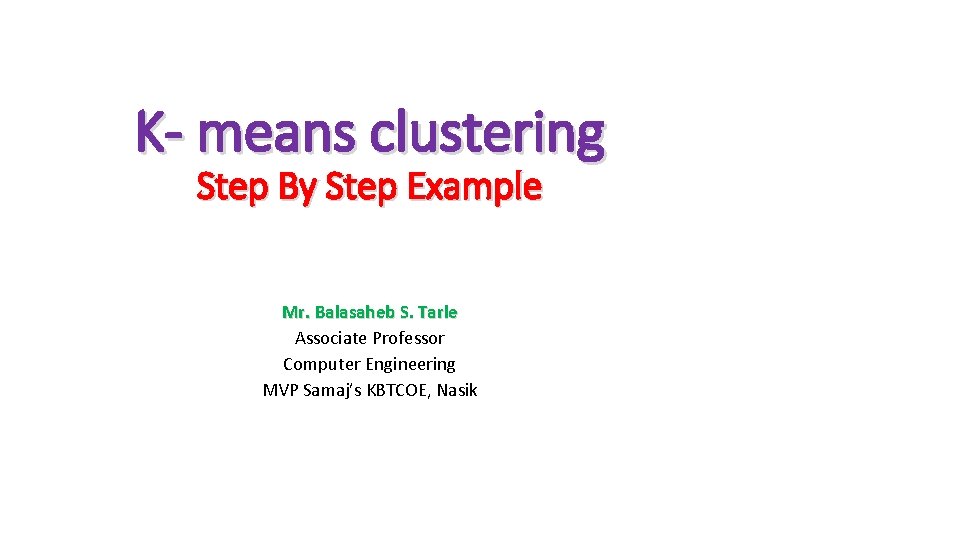 K- means clustering
Step By Step Example

Mr. Balasaheb S. Tarle
Associate Professor
Computer Engineering
MVP Samaj's KBTCOE, Nasik